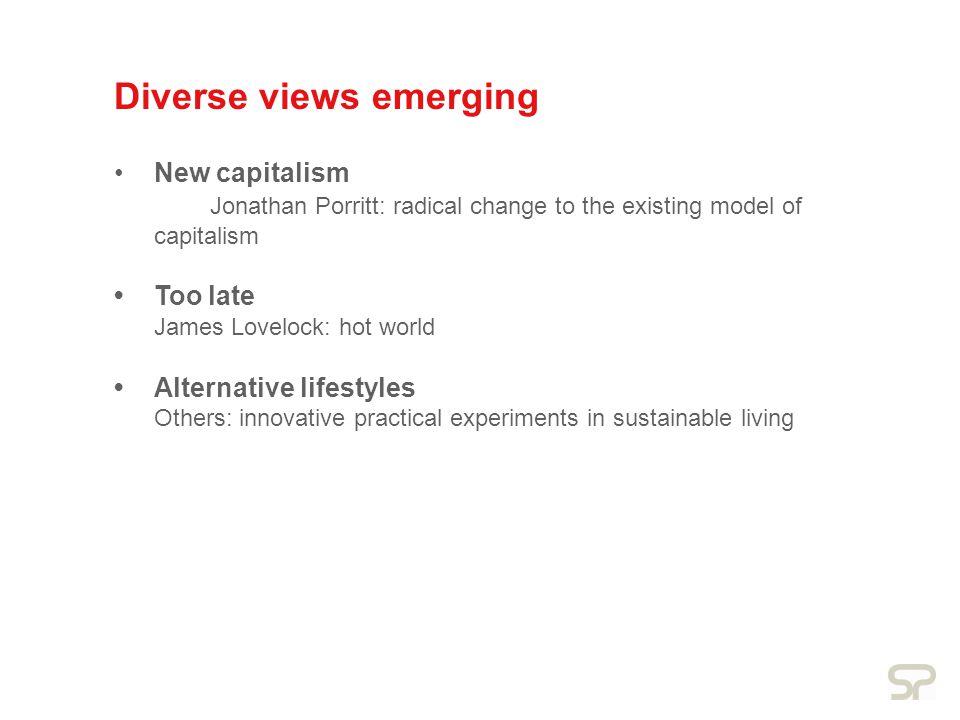 Diverse views emerging

• New capitalism
Jonathan Porritt: radical change to the existing model of capitalism

• Too late
James Lovelock: hot world

• Alternative lifestyles
Others: innovative practical experiments in sustainable living

SP